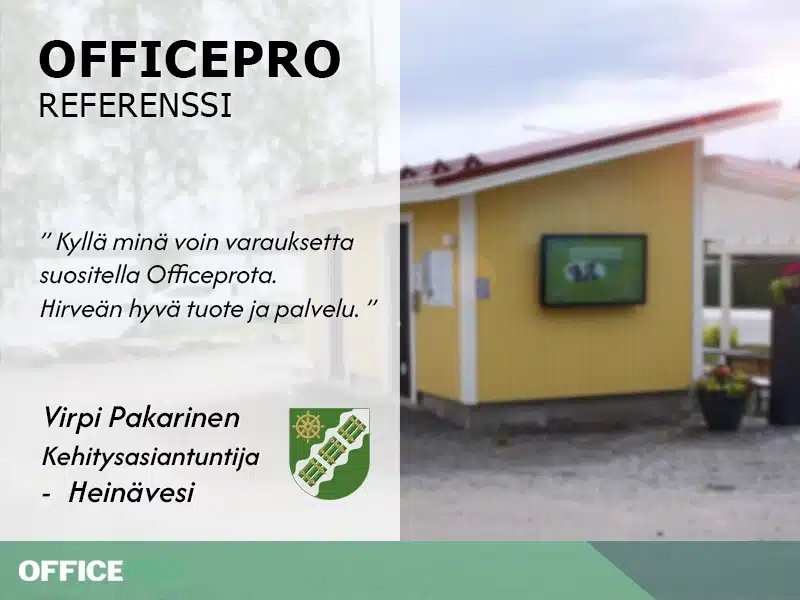 OFFICEPRO
REFERENSSI

" Kyllä minä voin varauksetta suositella Officeprota. Hirveän hyvä tuote ja palvelu. "

Virpi Pakarinen
Kehitysasiantuntija
- Heinävesi

OFFICE